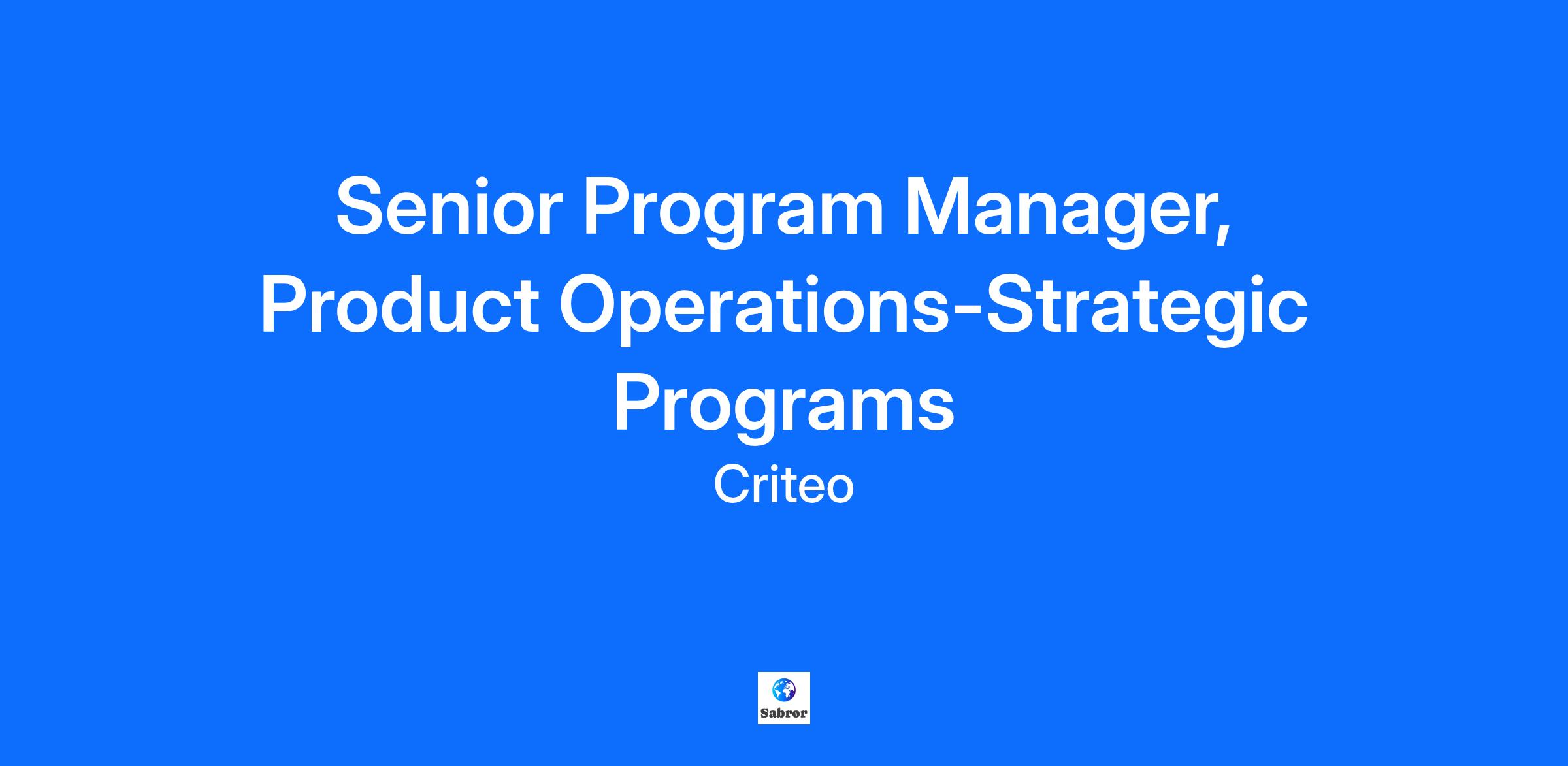 Senior Program Manager, Product Operations-Strategic Programs

Criteo

Sabror